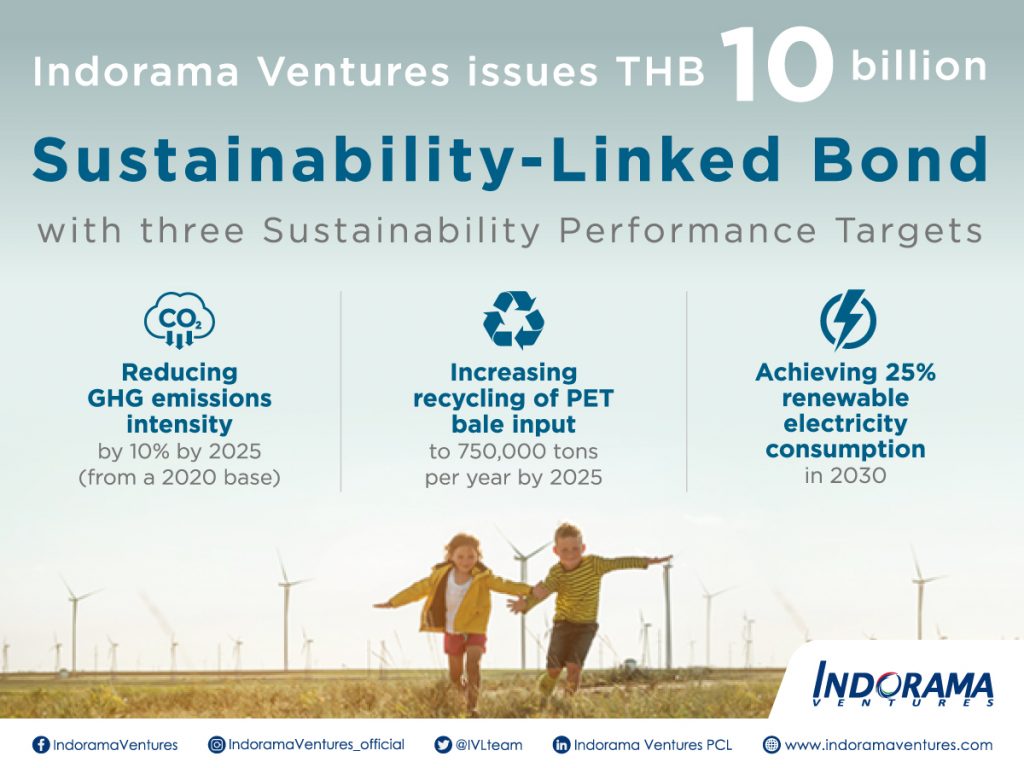 Indorama Ventures issues THB 10 billion

Sustainability-Linked Bond

with three Sustainability Performance Targets

$CO_2$

Reducing GHG emissions intensity by 10% by 2025 (from a 2020 base)

Increasing recycling of PET bale input to 750,000 tons per year by 2025

Achieving 25% renewable electricity consumption in 2030

INDORAMA VENTURES

IndoramaVentures IndoramaVentures_official @IVLteam Indorama Ventures PCL www.indoramaventures.com